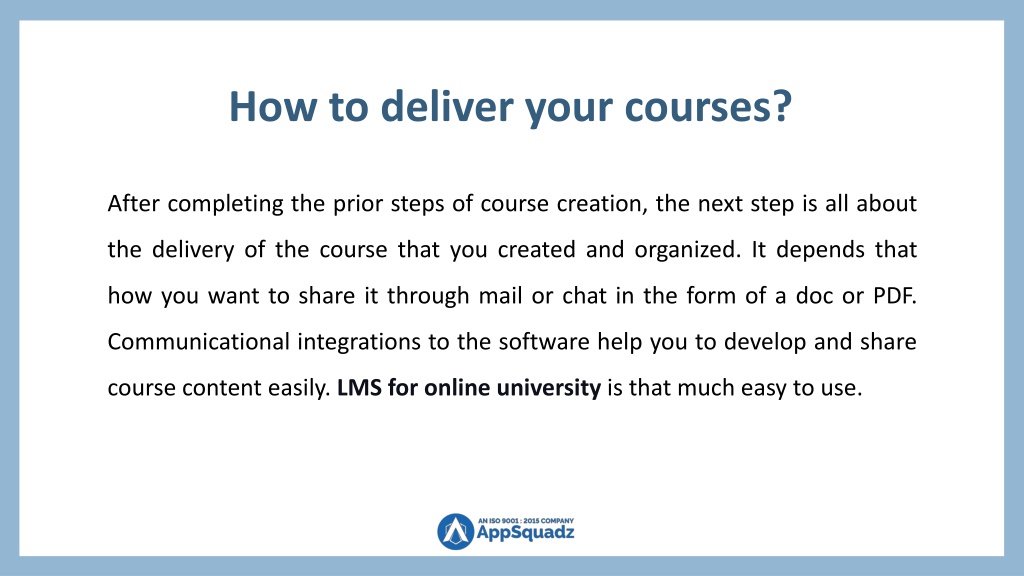 How to deliver your courses?

After completing the prior steps of course creation, the next step is all about the delivery of the course that you created and organized. It depends that how you want to share it through mail or chat in the form of a doc or PDF. Communicational integrations to the software help you to develop and share course content easily. LMS for online university is that much easy to use.

AN ISO 9001 : 2015 COMPANY
AppSquadz